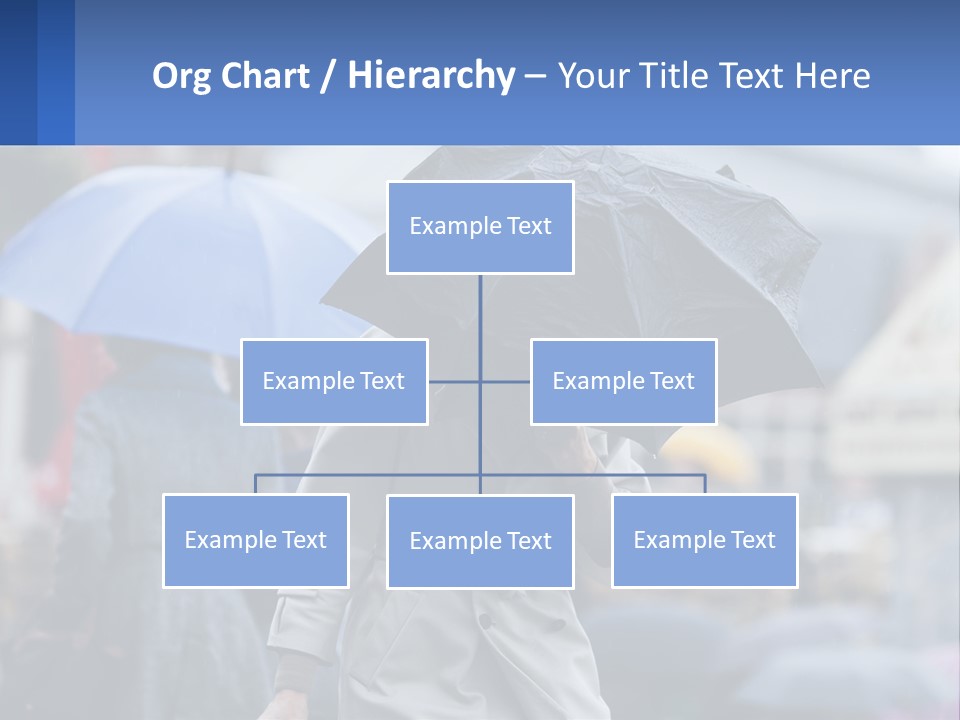 Org Chart / Hierarchy – Your Title Text Here

Example Text

Example Text

Example Text

Example Text

Example Text

Example Text